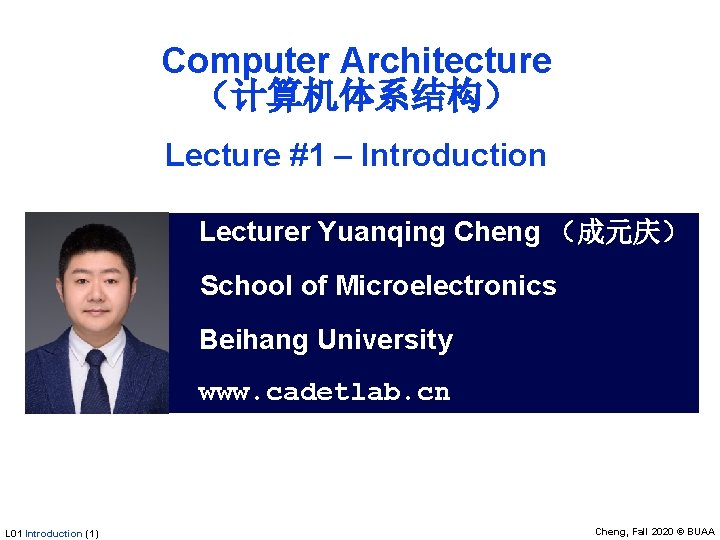 Computer Architecture
（计算机体系结构）

Lecture #1 – Introduction

Lecturer Yuanqing Cheng （成元庆）

School of Microelectronics

Beihang University

www.cadetlab.cn

L01 Introduction (1)

Cheng, Fall 2020 © BUAA